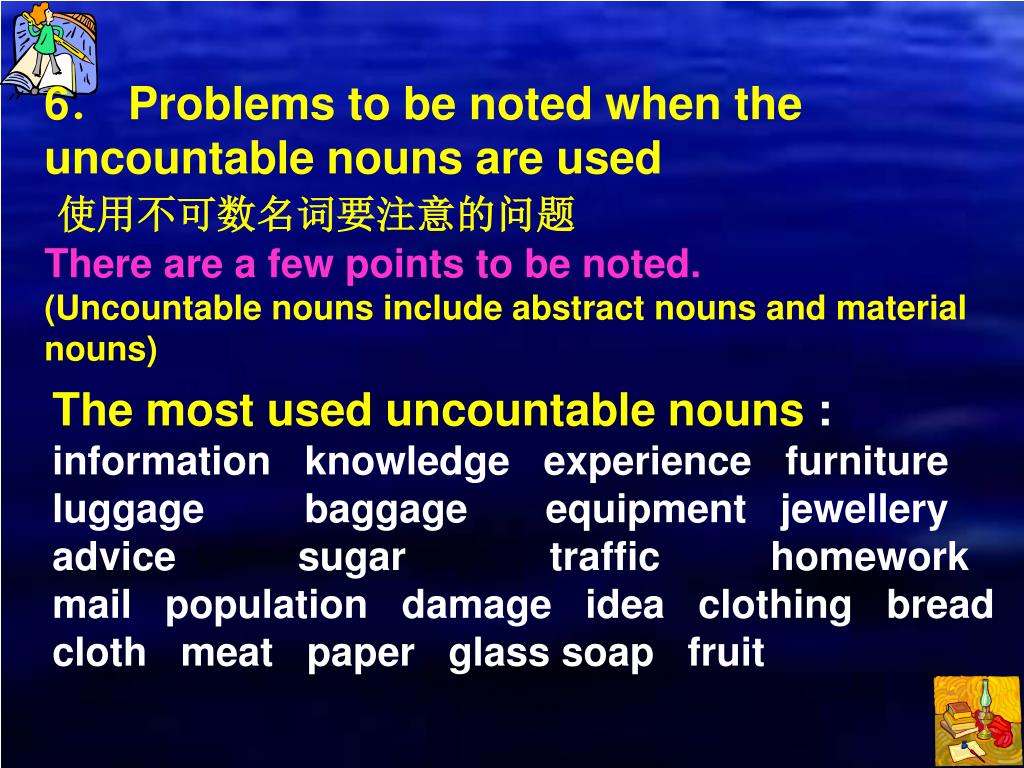 6. Problems to be noted when the uncountable nouns are used
使用不可数名词要注意的问题
There are a few points to be noted.
(Uncountable nouns include abstract nouns and material nouns)

The most used uncountable nouns :
information knowledge experience furniture
luggage baggage equipment jewellery
advice sugar traffic homework
mail population damage idea clothing bread
cloth meat paper glass soap fruit